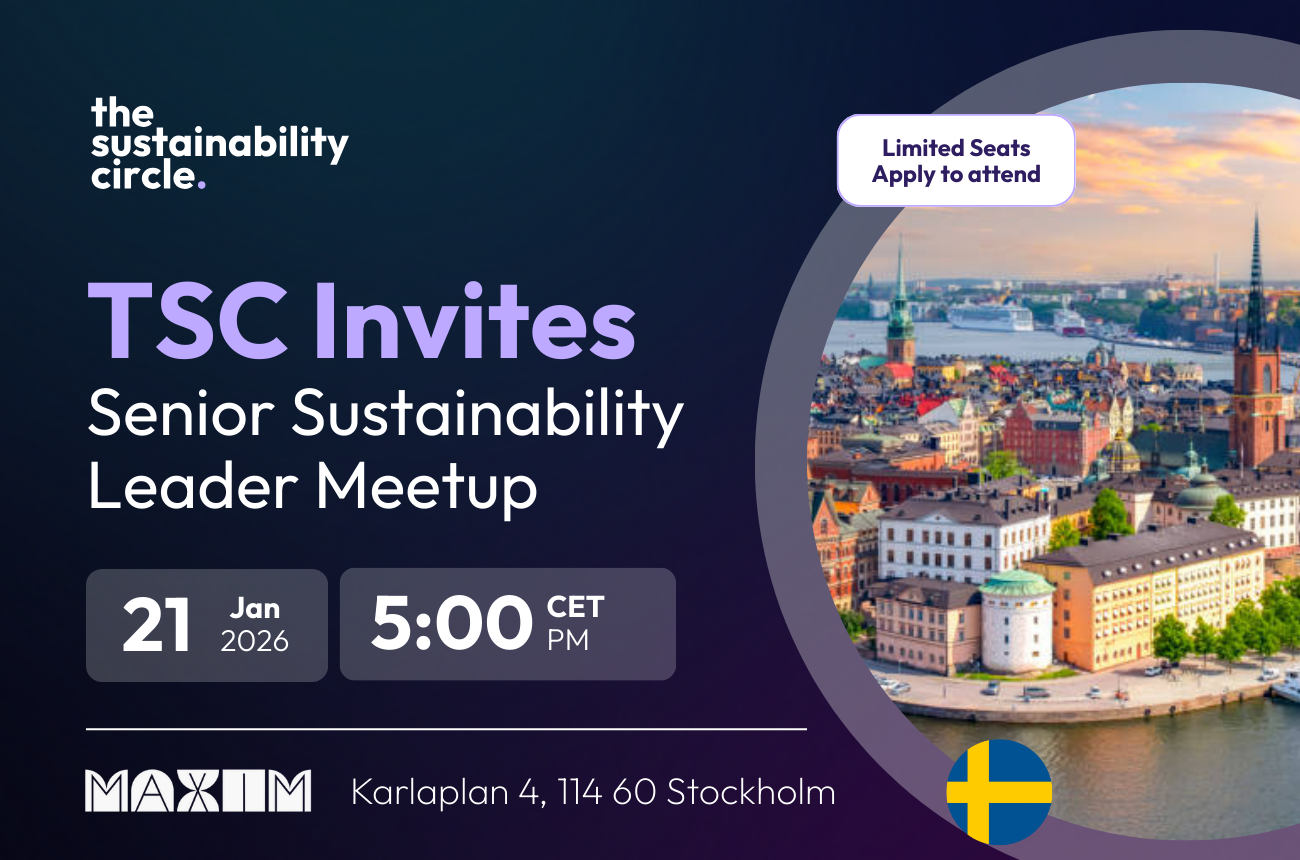 the sustainability circle.

Limited Seats
Apply to attend

TSC Invites
Senior Sustainability Leader Meetup

21 Jan 2026

5:00 CET PM

MAXIM

Karlaplan 4, 114 60 Stockholm